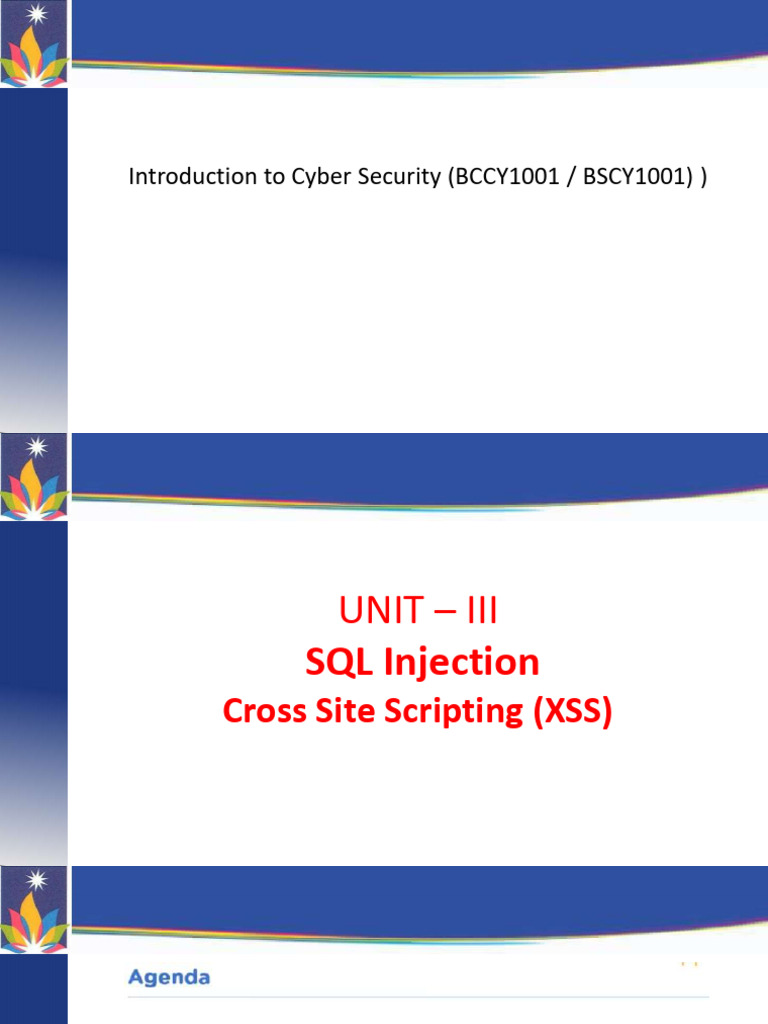 Introduction to Cyber Security (BCCY1001 / BSCY1001) )

UNIT – III
SQL Injection
Cross Site Scripting (XSS)

Agenda